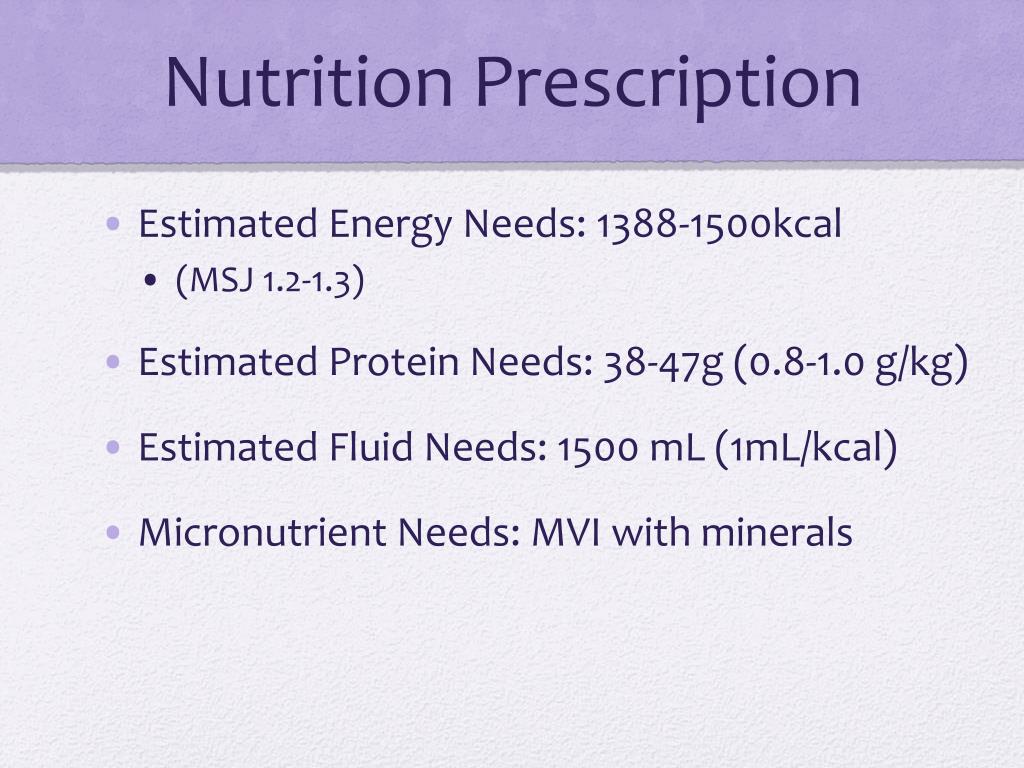 Nutrition Prescription

• Estimated Energy Needs: 1388-1500kcal
  • (MSJ 1.2-1.3)

• Estimated Protein Needs: 38-47g (0.8-1.0 g/kg)

• Estimated Fluid Needs: 1500 mL (1mL/kcal)

• Micronutrient Needs: MVI with minerals